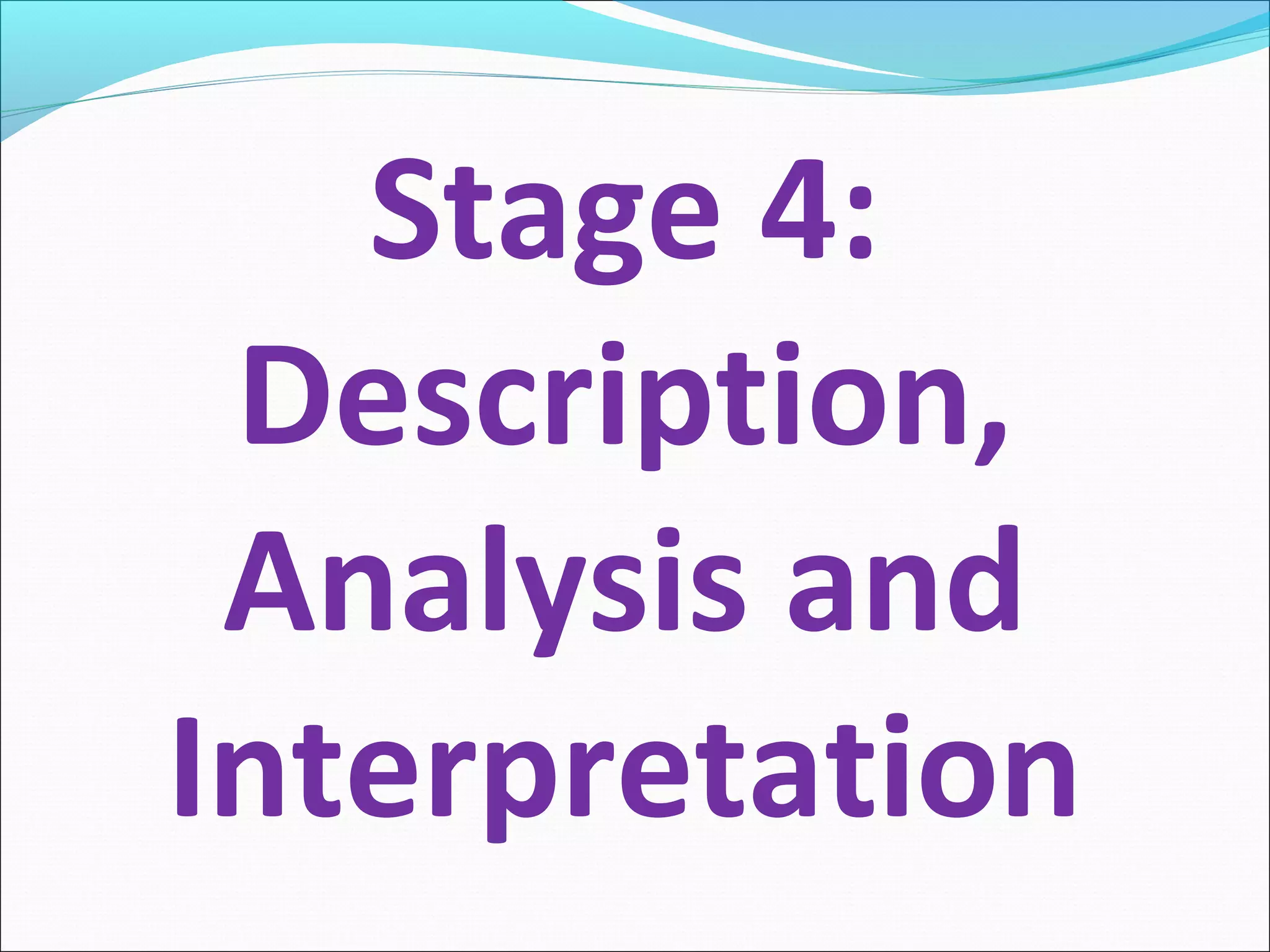 Stage 4: Description, Analysis and Interpretation